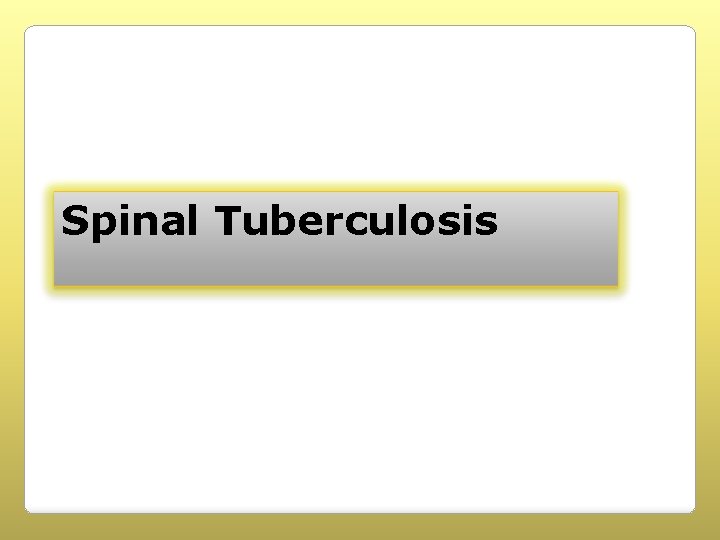 Spinal Tuberculosis